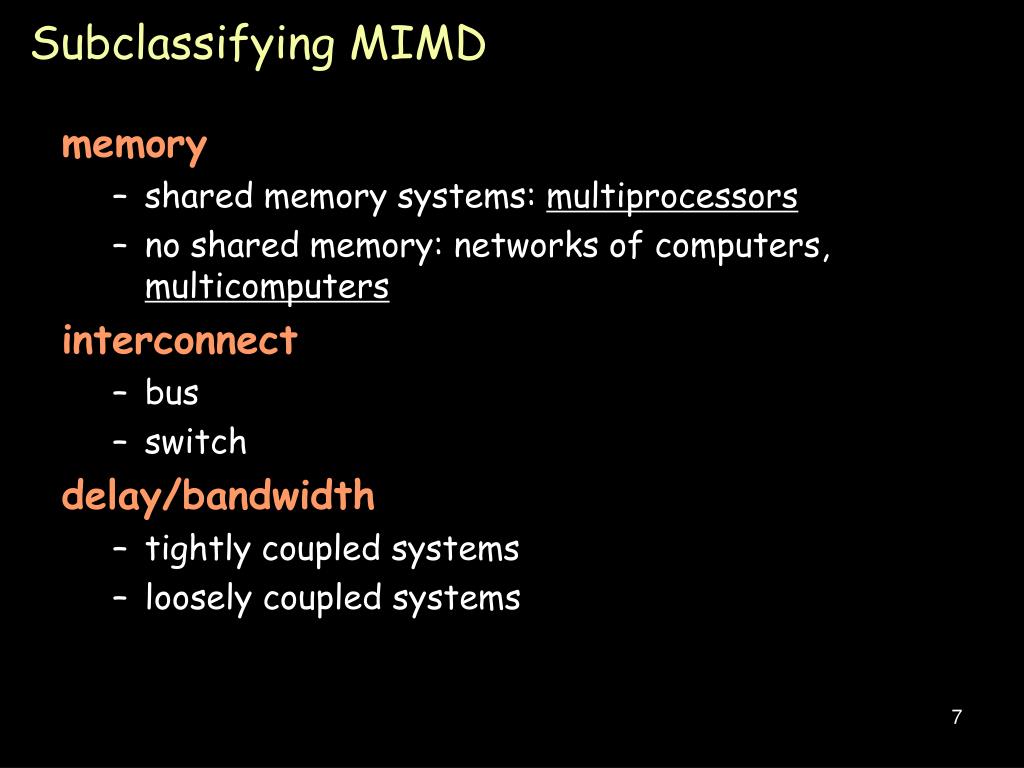 Subclassifying MIMD

memory
– shared memory systems: multiprocessors
– no shared memory: networks of computers, multicomputers

interconnect
– bus
– switch

delay/bandwidth
– tightly coupled systems
– loosely coupled systems

7